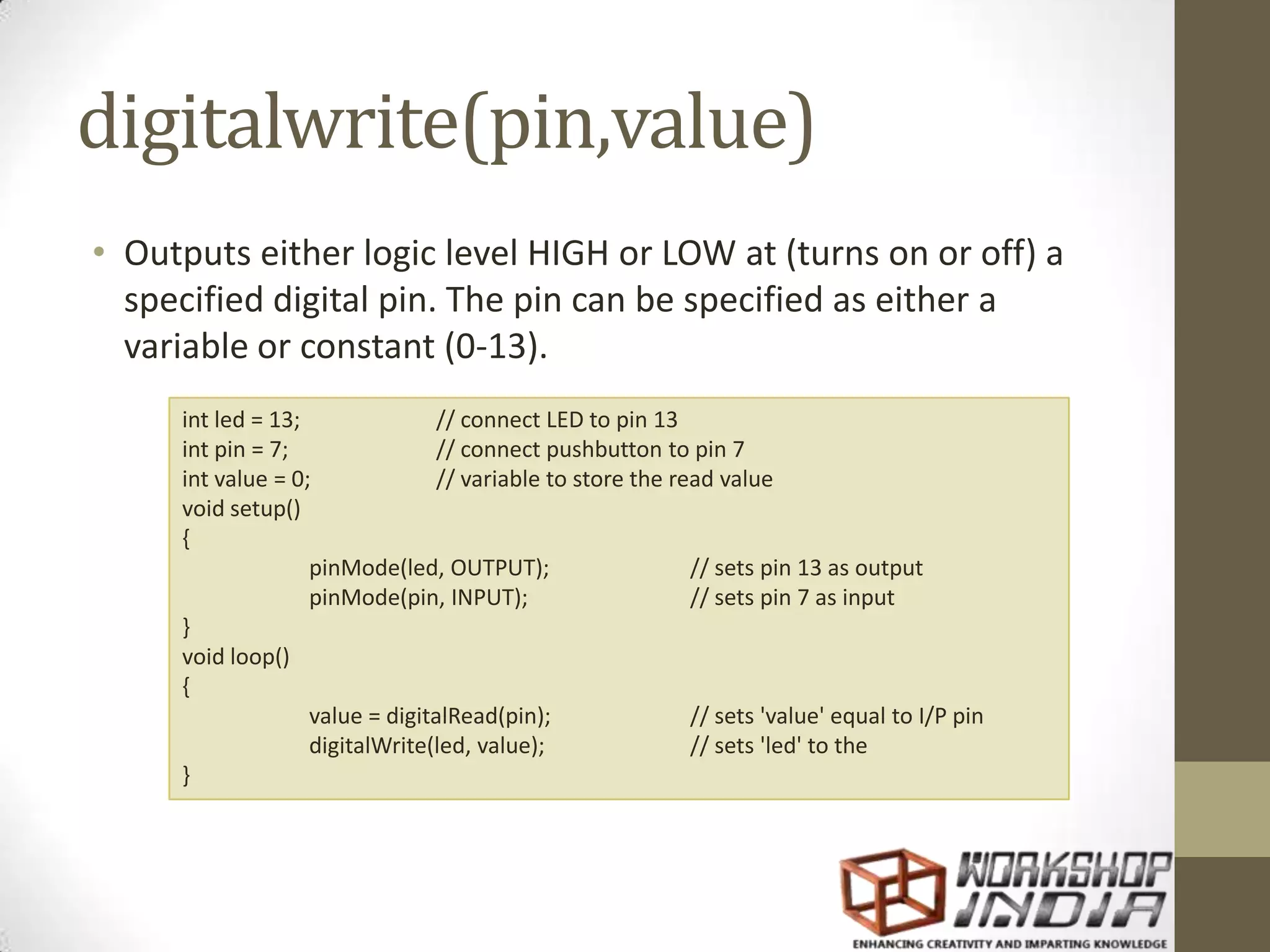 digitalwrite(pin,value)

• Outputs either logic level HIGH or LOW at (turns on or off) a specified digital pin. The pin can be specified as either a variable or constant (0-13).

int led = 13; // connect LED to pin 13
int pin = 7; // connect pushbutton to pin 7
int value = 0; // variable to store the read value
void setup()
{
pinMode(led, OUTPUT); // sets pin 13 as output
pinMode(pin, INPUT); // sets pin 7 as input
}
void loop()
{
value = digitalRead(pin); // sets 'value' equal to I/P pin
digitalWrite(led, value); // sets 'led' to the
}

WORKSHOP INDIA
ENHANCING CREATIVITY AND IMPARTING KNOWLEDGE